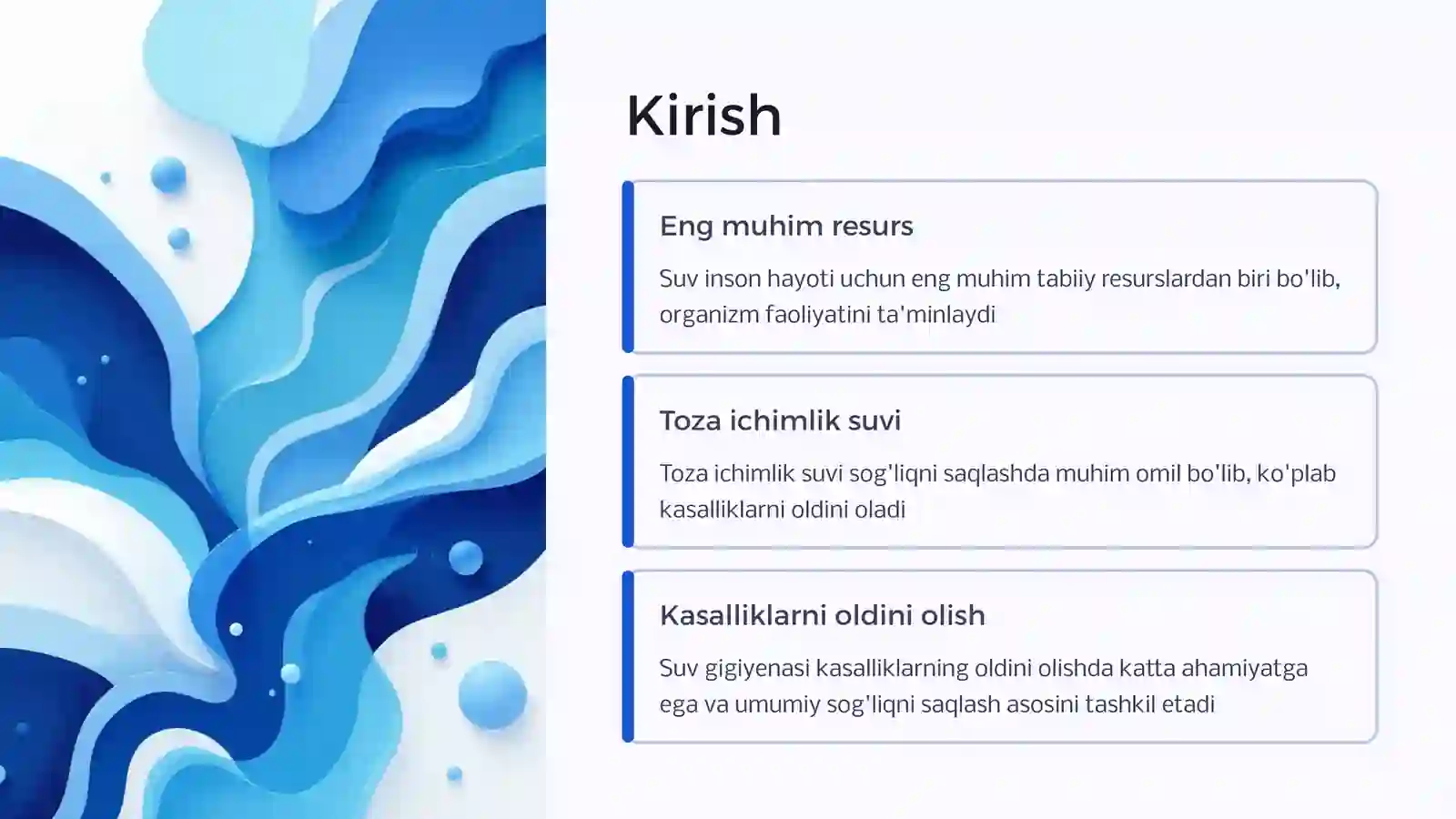 Kirish

Eng muhim resurs

Suv inson hayoti uchun eng muhim tabiiy resurslardan biri bo'lib, organizm faoliyatini ta'minlaydi

Toza ichimlik suvi

Toza ichimlik suvi sog'liqni saqlashda muhim omil bo'lib, ko'plab kasalliklarni oldini oladi

Kasalliklarni oldini olish

Suv gigiyenasi kasalliklarning oldini olishda katta ahamiyatga ega va umumiy sog'liqni saqlash asosini tashkil etadi